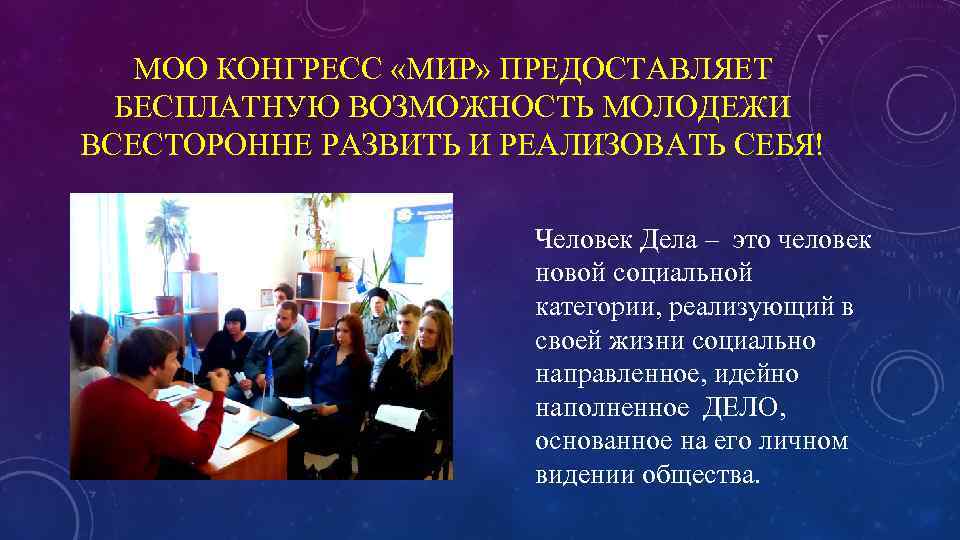 МОО КОНГРЕСС «МИР» ПРЕДОСТАВЛЯЕТ БЕСПЛАТНУЮ ВОЗМОЖНОСТЬ МОЛОДЕЖИ ВСЕСТОРОННЕ РАЗВИТЬ И РЕАЛИЗОВАТЬ СЕБЯ!

Человек Дела – это человек новой социальной категории, реализующий в своей жизни социально направленное, идейно наполненное ДЕЛО, основанное на его личном видении общества.